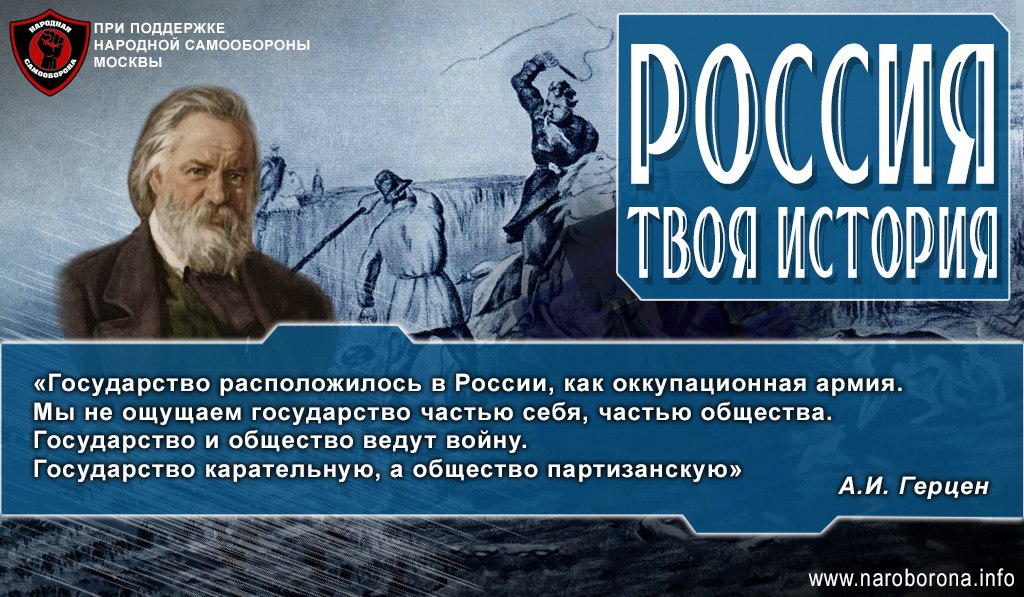 НАРОДНАЯ САМООБОРОНА

ПРИ ПОДДЕРЖКЕ НАРОДНОЙ САМООБОРОНЫ МОСКВЫ

РОССИЯ ТВОЯ ИСТОРИЯ

«Государство расположилось в России, как оккупационная армия. Мы не ощущаем государство частью себя, частью общества. Государство и общество ведут войну. Государство карательную, а общество партизанскую»

А.И. Герцен

www.naroborona.info